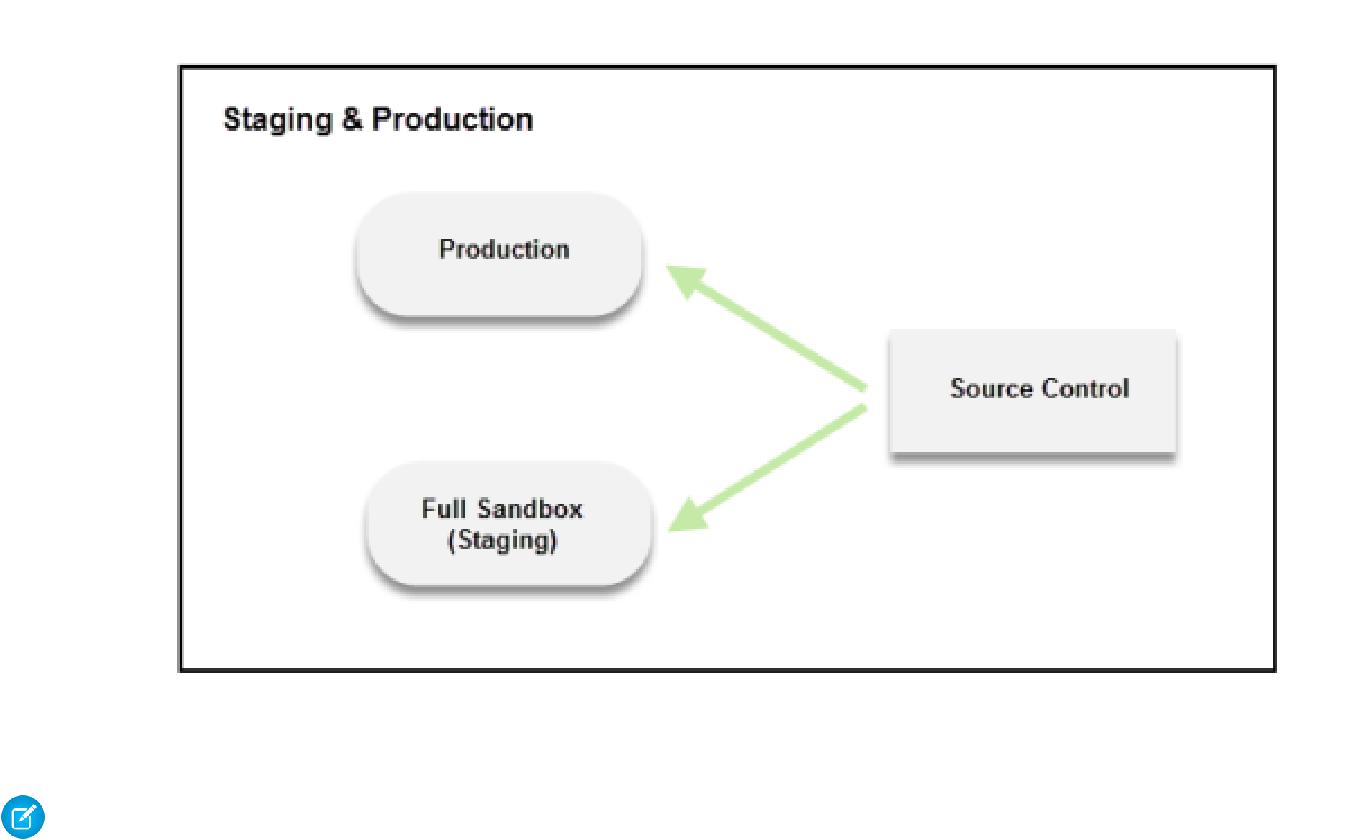 Staging & Production

Production

Source Control

Full Sandbox (Staging)